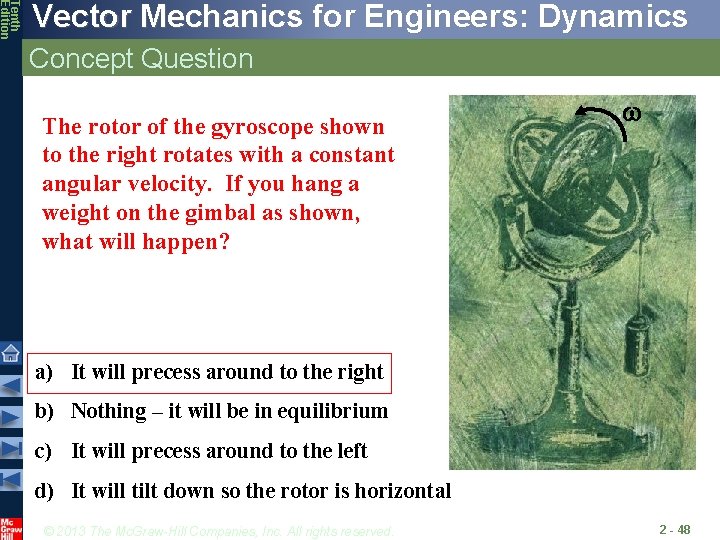 Tenth Edition

Vector Mechanics for Engineers: Dynamics

Concept Question

The rotor of the gyroscope shown to the right rotates with a constant angular velocity. If you hang a weight on the gimbal as shown, what will happen?

$\omega$

a) It will precess around to the right

b) Nothing – it will be in equilibrium

c) It will precess around to the left

d) It will tilt down so the rotor is horizontal

Mc Graw Hill

© 2013 The McGraw-Hill Companies, Inc. All rights reserved.

2 - 48